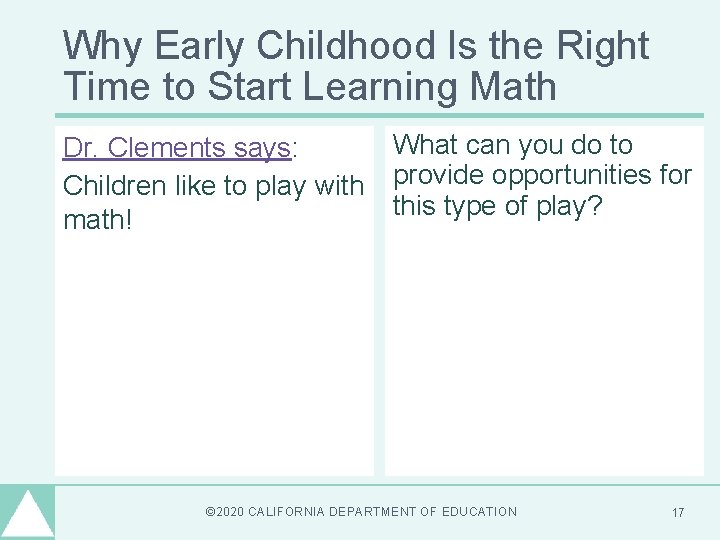 Why Early Childhood Is the Right Time to Start Learning Math

Dr. Clements says:

Children like to play with math!

What can you do to provide opportunities for this type of play?

©2020 CALIFORNIA DEPARTMENT OF EDUCATION

17